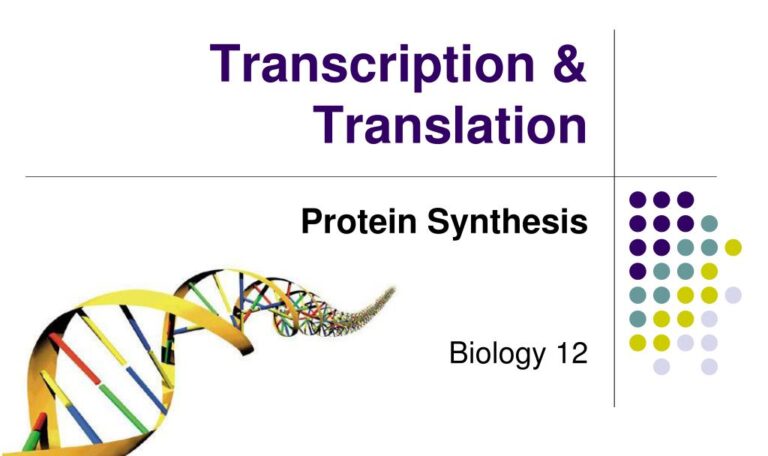 Transcription & Translation

Protein Synthesis

Biology 12